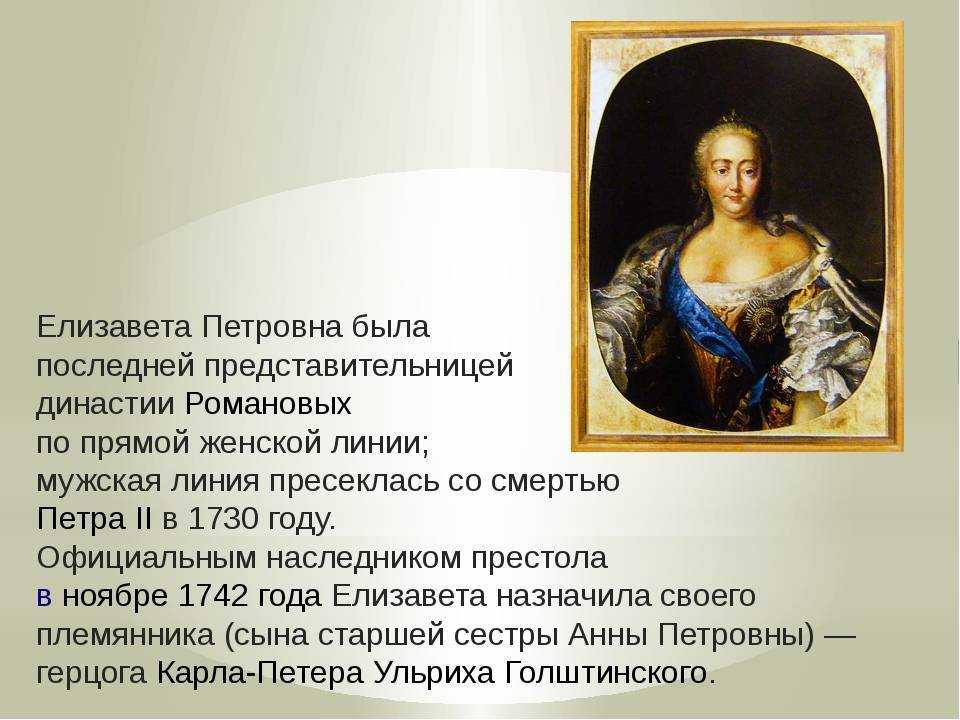 Елизавета Петровна была последней представительницей династии Романовых по прямой женской линии; мужская линия пресеклась со смертью Петра II в 1730 году. Официальным наследником престола в ноябре 1742 года Елизавета назначила своего племянника (сына старшей сестры Анны Петровны) — герцога Карла-Петера Ульриха Голштинского.